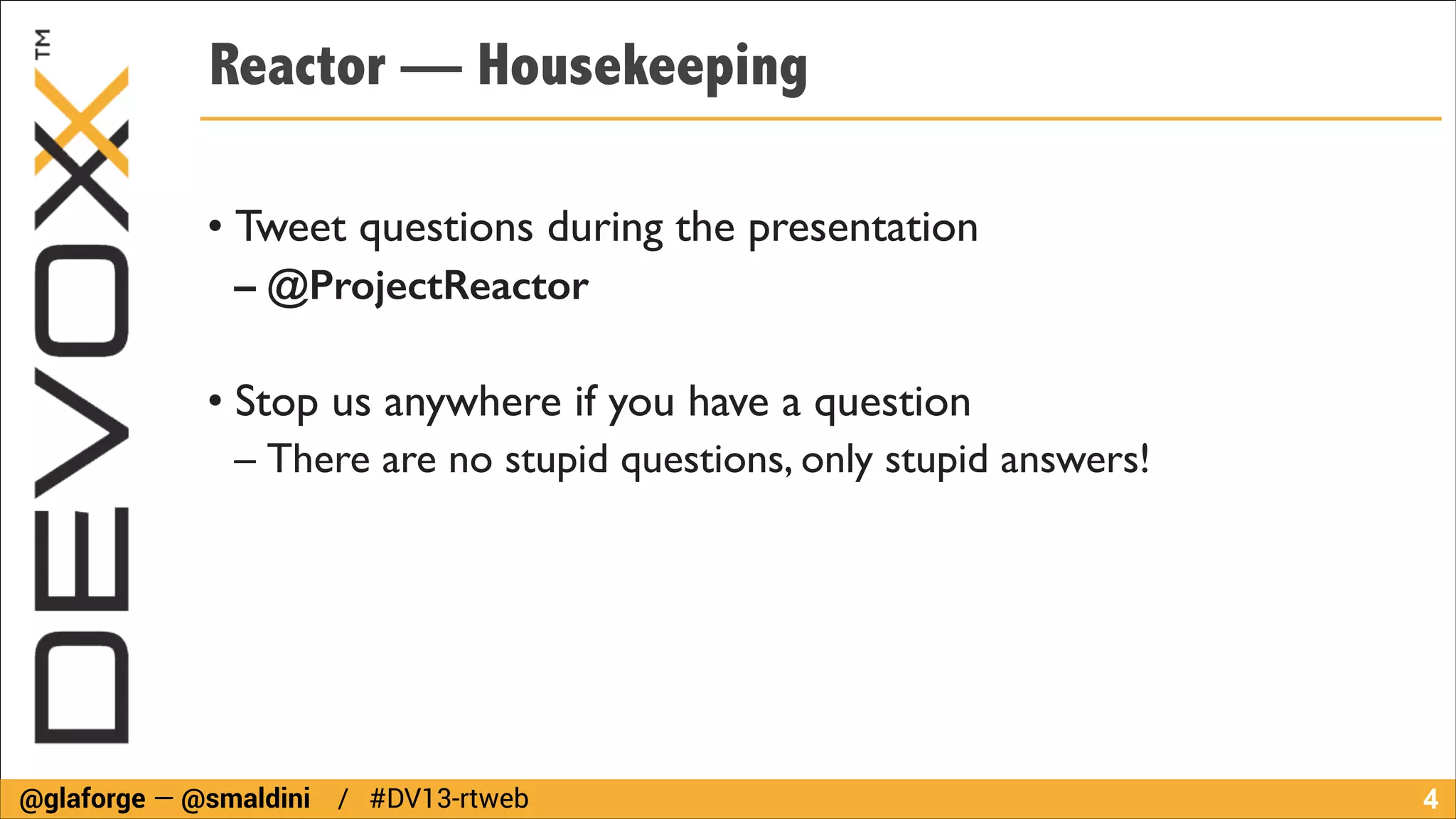 DEVOXX™

Reactor — Housekeeping

• Tweet questions during the presentation
– @ProjectReactor

• Stop us anywhere if you have a question
– There are no stupid questions, only stupid answers!

@glaforge — @smaldini / #DV13-rtweb 4